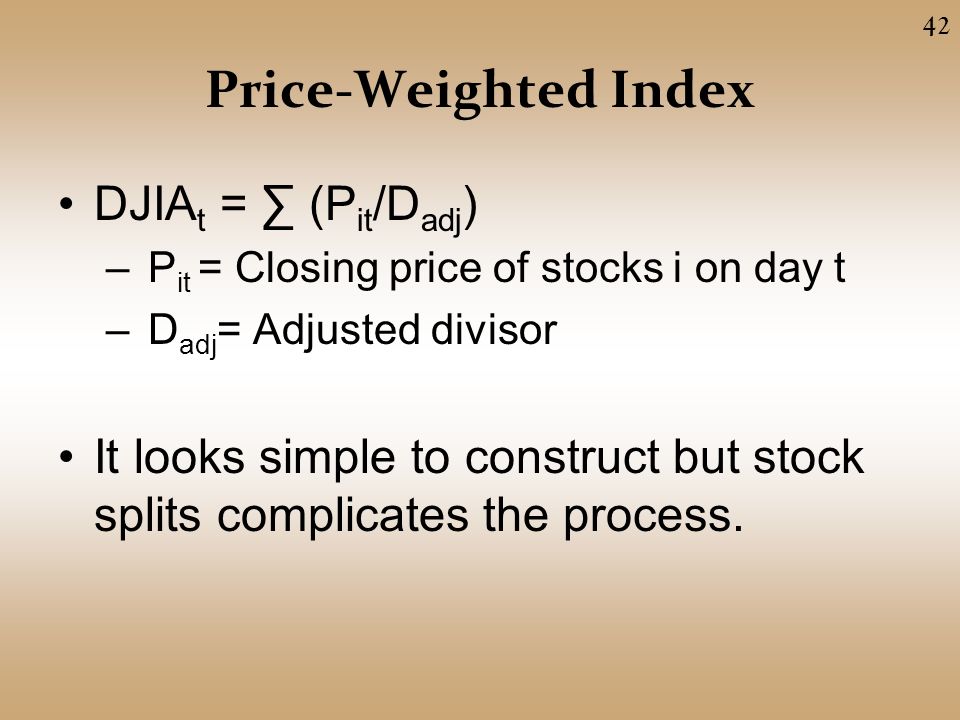 42

Price-Weighted Index

• $DJIA_t = \sum (P_{it}/D_{adj})$
 – $P_{it}$ = Closing price of stocks i on day t
 – $D_{adj}$= Adjusted divisor

• It looks simple to construct but stock splits complicates the process.